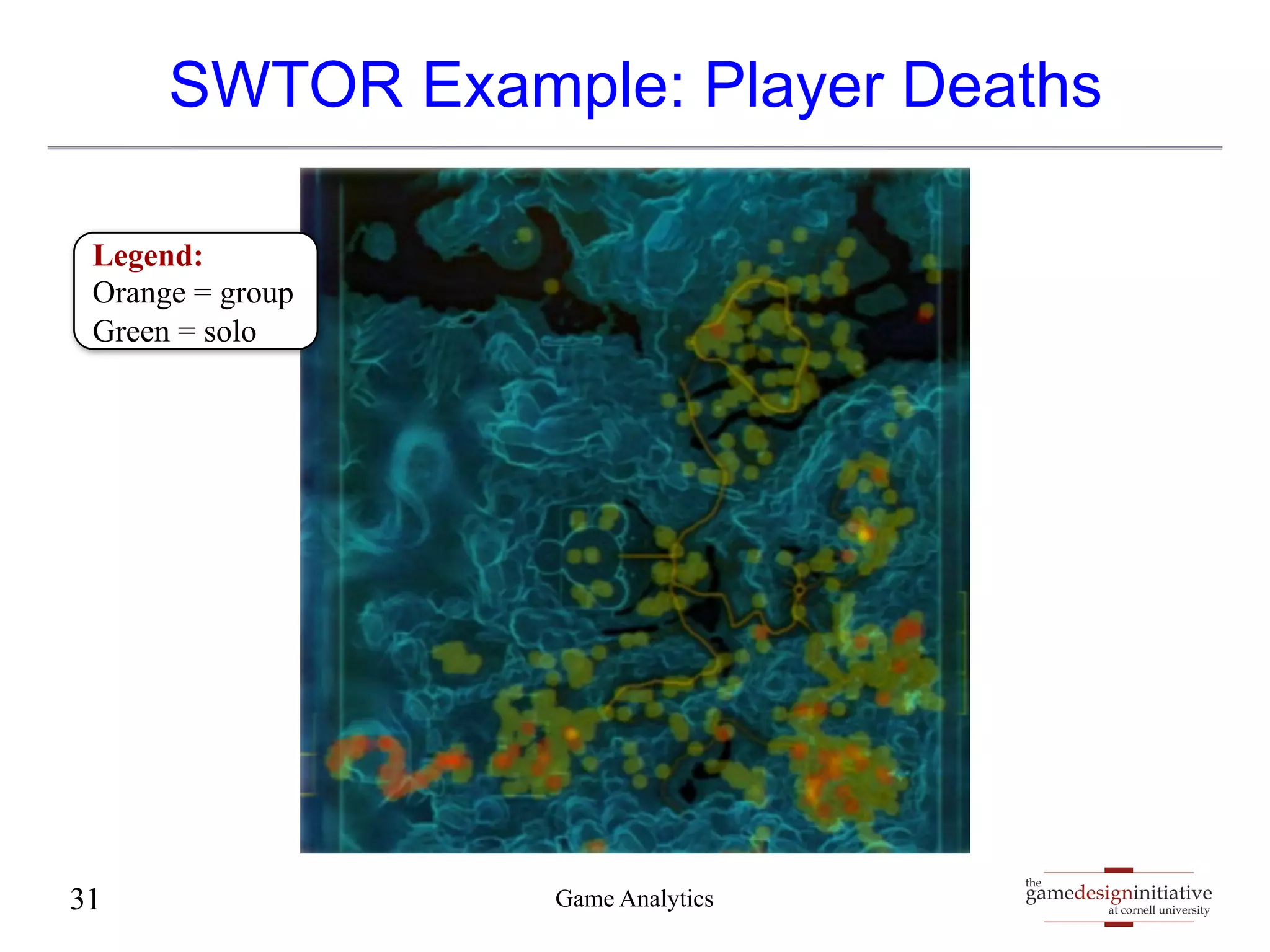 SWTOR Example: Player Deaths

Legend:
Orange = group
Green = solo

31

Game Analytics

the gamedesigninitiative at cornell university